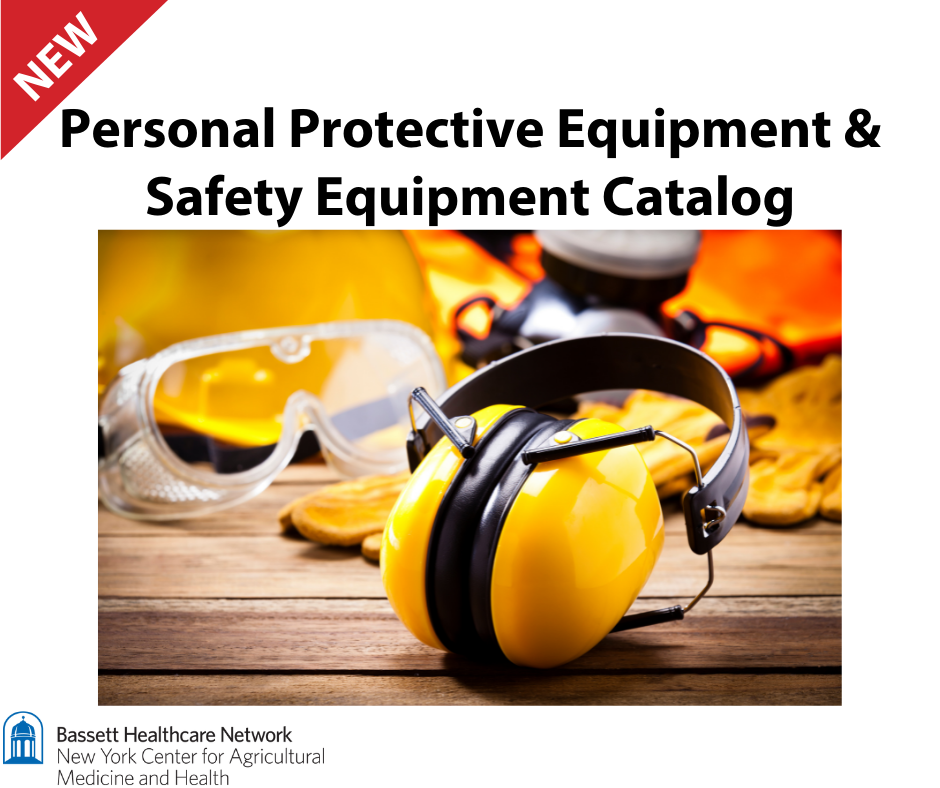 NEW

Personal Protective Equipment & Safety Equipment Catalog

Bassett Healthcare Network
New York Center for Agricultural Medicine and Health